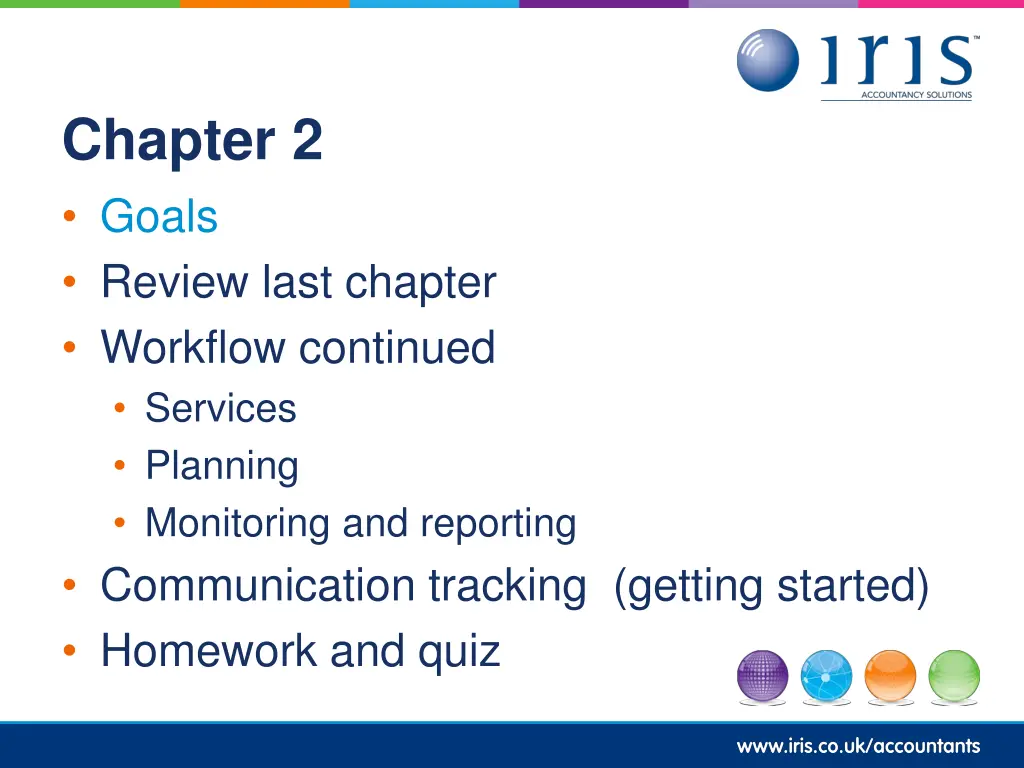 iris™
ACCOUNTANCY SOLUTIONS

Chapter 2

• Goals
• Review last chapter
• Workflow continued
  • Services
  • Planning
  • Monitoring and reporting
• Communication tracking (getting started)
• Homework and quiz

www.iris.co.uk/accountants